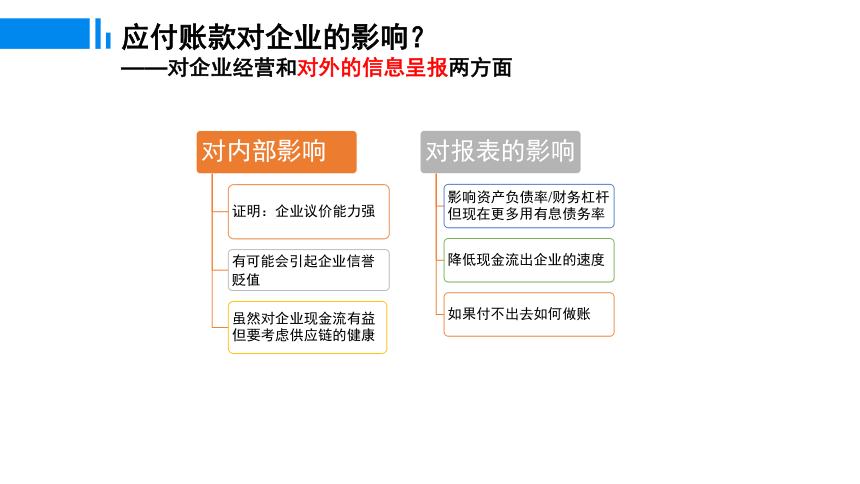 应付账款对企业的影响？
——对企业经营和对外的信息呈报两方面

对内部影响

证明：企业议价能力强

有可能会引起企业信誉贬值

虽然对企业现金流有益但要考虑供应链的健康

对报表的影响

影响资产负债率/财务杠杆但现在更多用有息债务率

降低现金流出企业的速度

如果付不出去如何做账